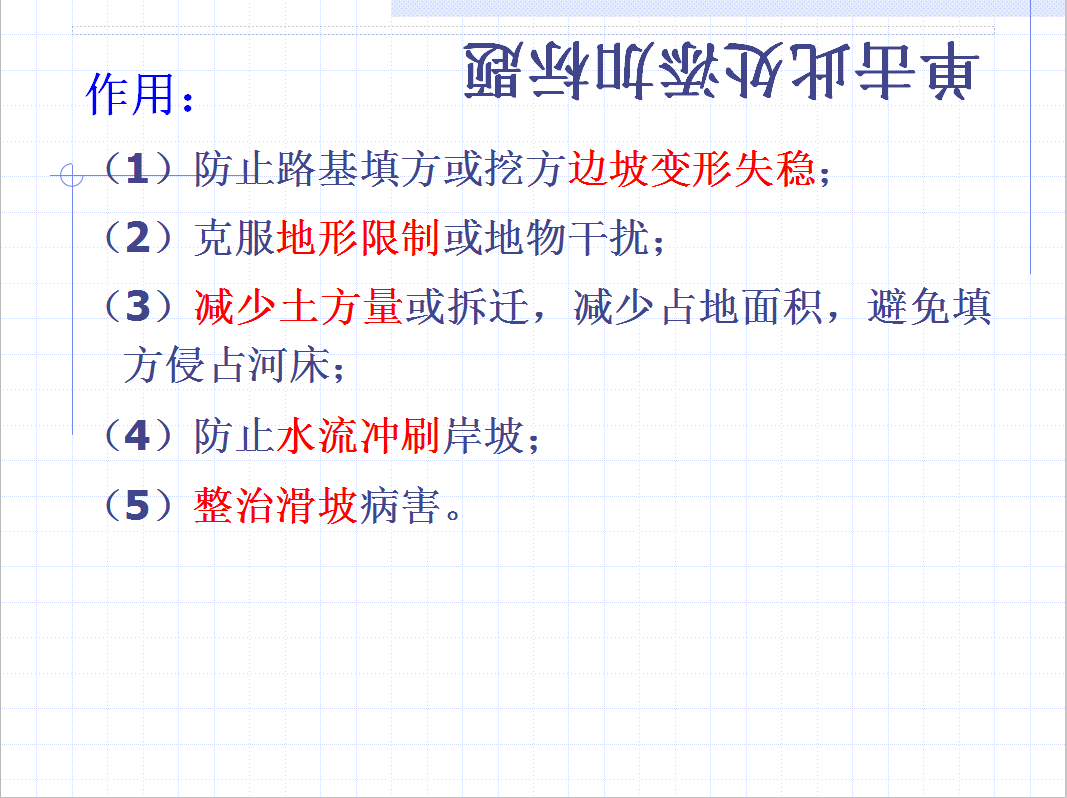 单击此处添加标题

作用：

（1）防止路基填方或挖方边坡变形失稳；

（2）克服地形限制或地物干扰；

（3）减少土方量或拆迁，减少占地面积，避免填方侵占河床；

（4）防止水流冲刷岸坡；

（5）整治滑坡病害。